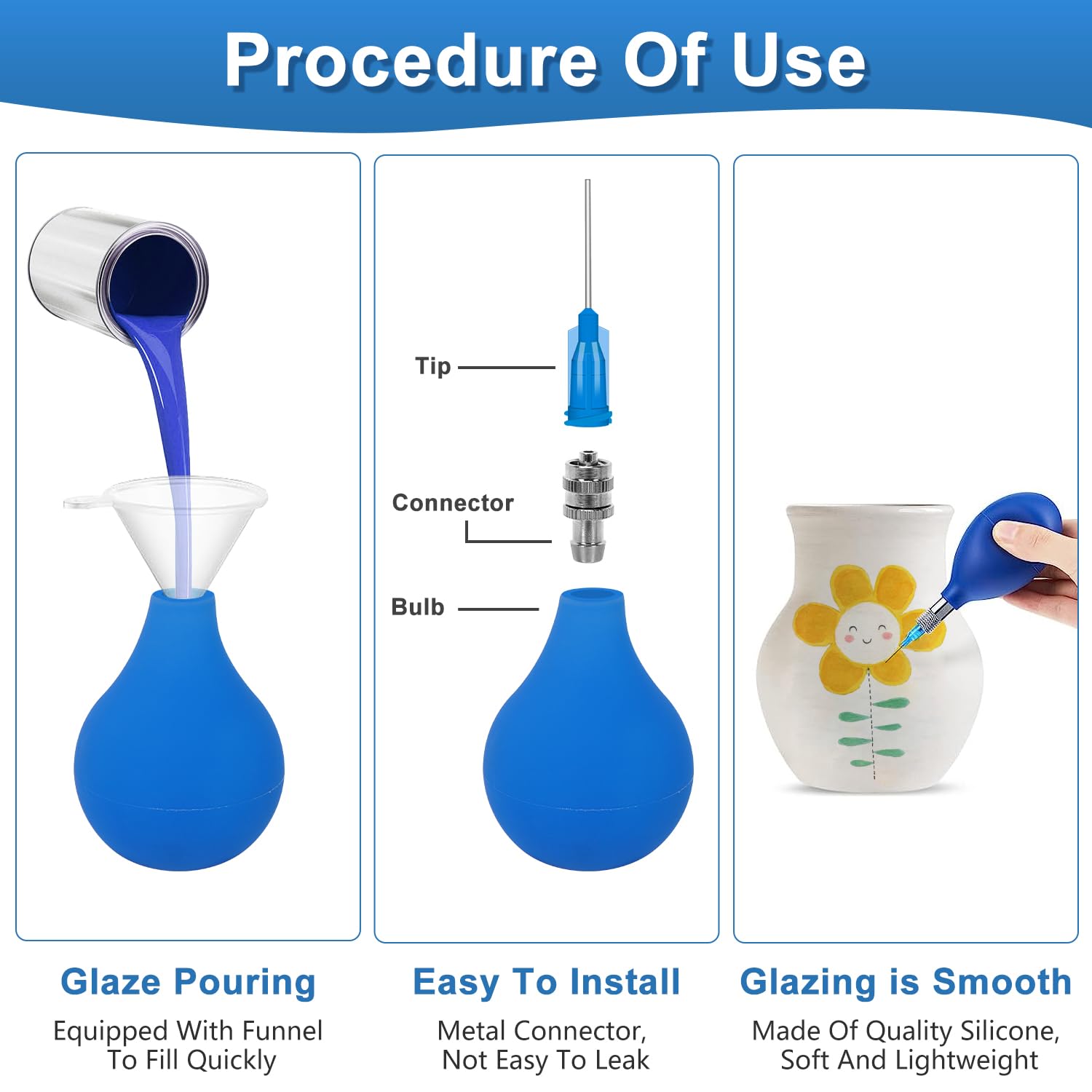 Procedure Of Use

Tip

Connector

Bulb

Glaze Pouring

Equipped With Funnel To Fill Quickly

Easy To Install

Metal Connector, Not Easy To Leak

Glazing is Smooth

Made Of Quality Silicone, Soft And Lightweight